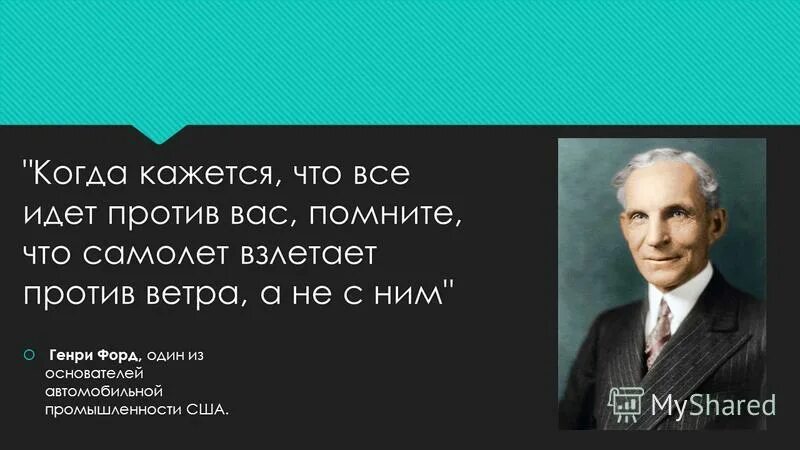 "Когда кажется, что все идет против вас, помните, что самолет взлетает против ветра, а не с ним"

Генри Форд, один из основателей автомобильной промышленности США.

MyShared